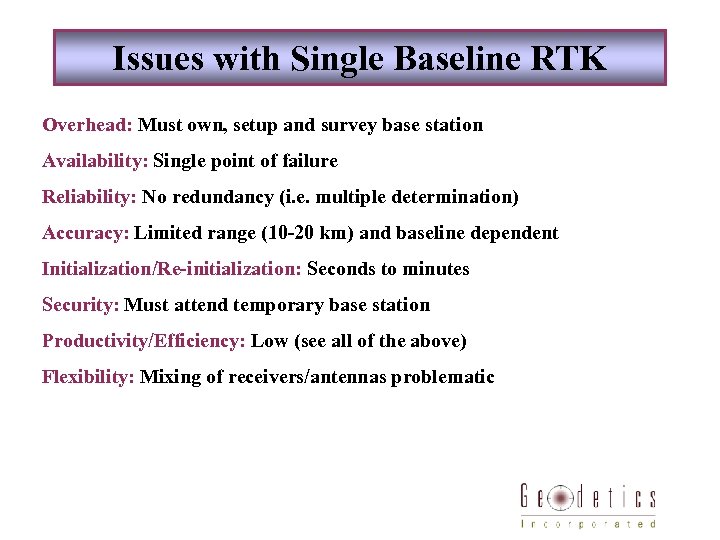 Issues with Single Baseline RTK

Overhead: Must own, setup and survey base station

Availability: Single point of failure

Reliability: No redundancy (i.e. multiple determination)

Accuracy: Limited range (10-20 km) and baseline dependent

Initialization/Re-initialization: Seconds to minutes

Security: Must attend temporary base station

Productivity/Efficiency: Low (see all of the above)

Flexibility: Mixing of receivers/antennas problematic

Geodetics
Incorporated